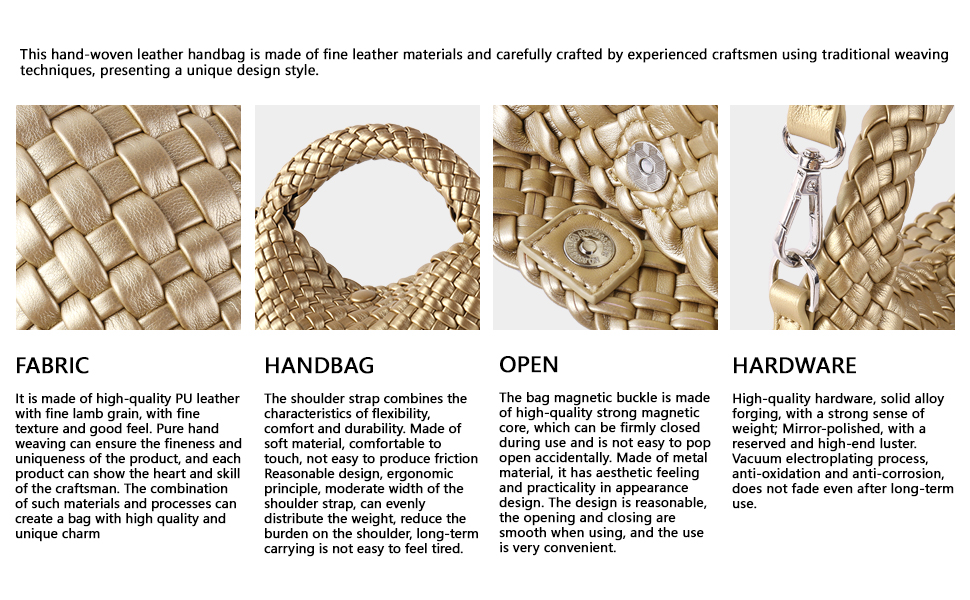 This hand-woven leather handbag is made of fine leather materials and carefully crafted by experienced craftsmen using traditional weaving techniques, presenting a unique design style.

FABRIC

It is made of high-quality PU leather with fine lamb grain, with fine texture and good feel. Pure hand weaving can ensure the fineness and uniqueness of the product, and each product can show the heart and skill of the craftsman. The combination of such materials and processes can create a bag with high quality and unique charm

HANDBAG

The shoulder strap combines the characteristics of flexibility, comfort and durability. Made of soft material, comfortable to touch, not easy to produce friction Reasonable design, ergonomic principle, moderate width of the shoulder strap, can evenly distribute the weight, reduce the burden on the shoulder, long-term carrying is not easy to feel tired.

OPEN

The bag magnetic buckle is made of high-quality strong magnetic core, which can be firmly closed during use and is not easy to pop open accidentally. Made of metal material, it has aesthetic feeling and practicality in appearance design. The design is reasonable, the opening and closing are smooth when using, and the use is very convenient.

HARDWARE

High-quality hardware, solid alloy forging, with a strong sense of weight; Mirror-polished, with a reserved and high-end luster. Vacuum electroplating process, anti-oxidation and anti-corrosion, does not fade even after long-term use.